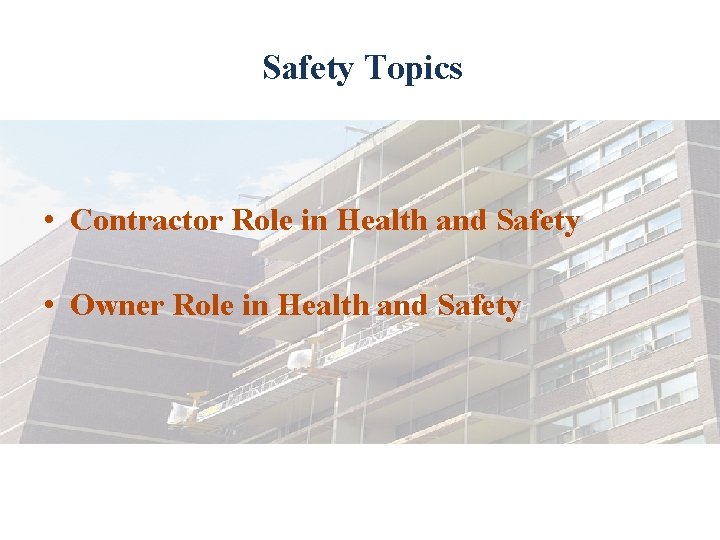 Safety Topics

• Contractor Role in Health and Safety

• Owner Role in Health and Safety